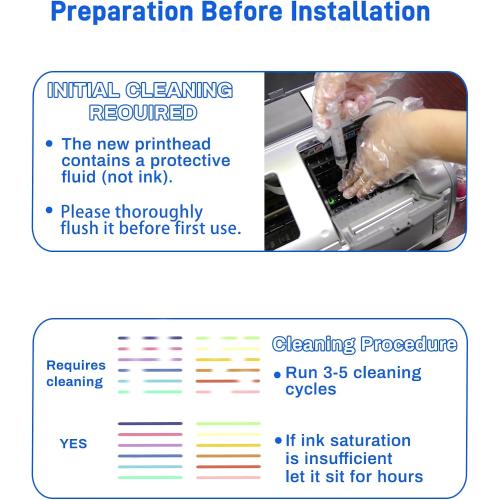 Preparation Before Installation

INITIAL CLEANING REQUIRED

• The new printhead contains a protective fluid (not ink).

• Please thoroughly flush it before first use.

Requires cleaning

YES

Cleaning Procedure

• Run 3-5 cleaning cycles

• If ink saturation is insufficient let it sit for hours